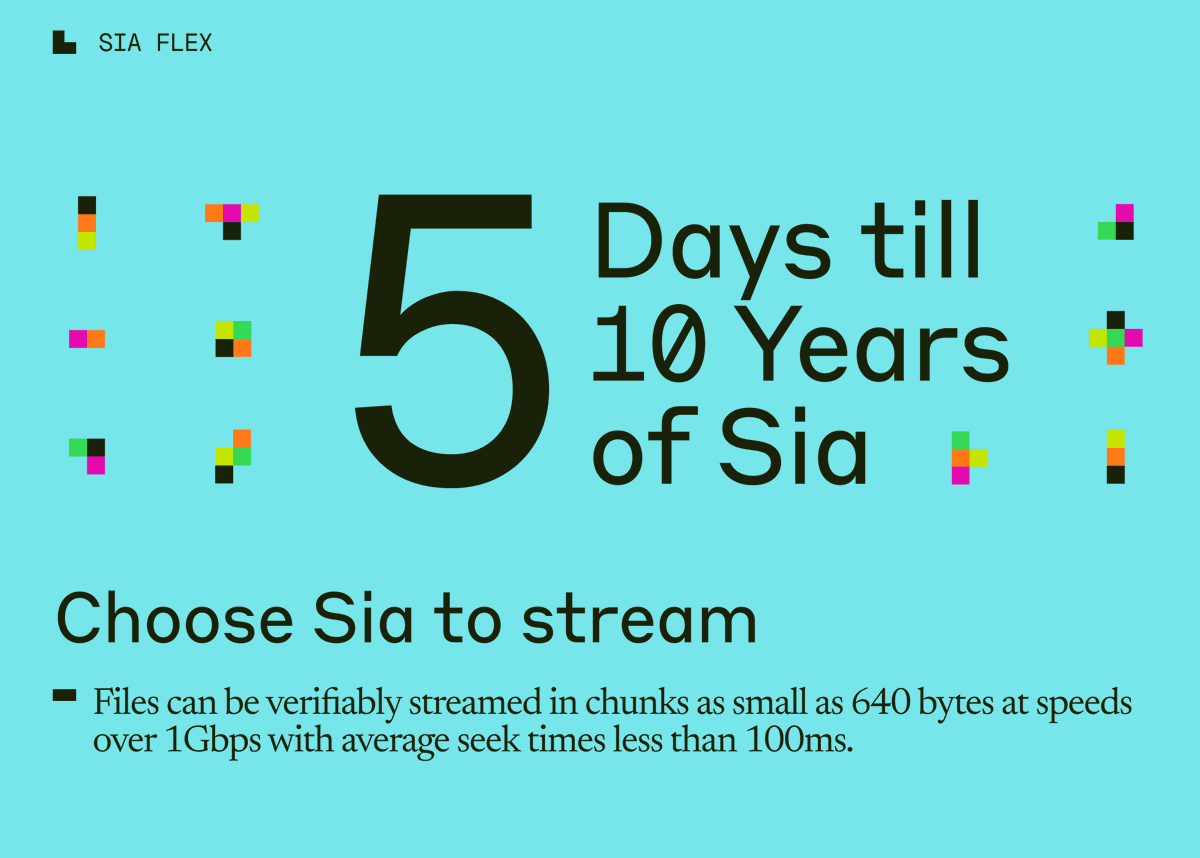 SIA FLEX

5

Days till 10 Years of Sia

Choose Sia to stream

Files can be verifiably streamed in chunks as small as 640 bytes at speeds over 1Gbps with average seek times less than 100ms.